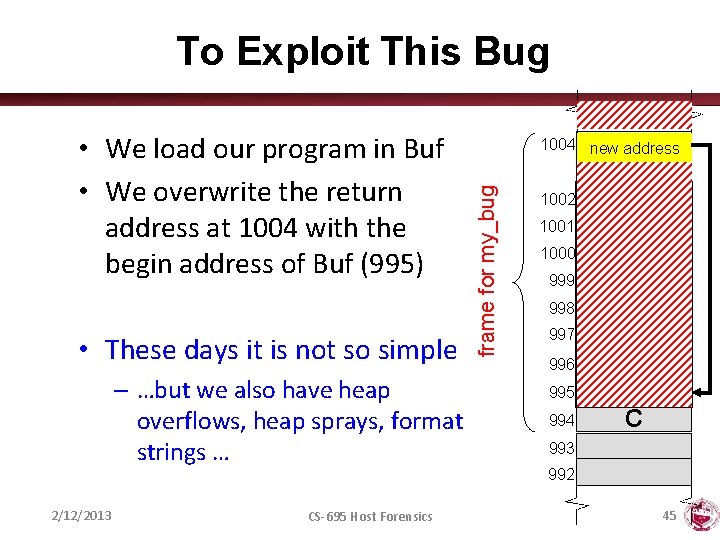 To Exploit This Bug

• We load our program in Buf
• We overwrite the return address at 1004 with the begin address of Buf (995)

• These days it is not so simple
– …but we also have heap overflows, heap sprays, format strings …

frame for my_bug

1004 new address
1002
1001
1000
999
998
997
996
995
994 C
993
992

2/12/2013
CS-695 Host Forensics
45